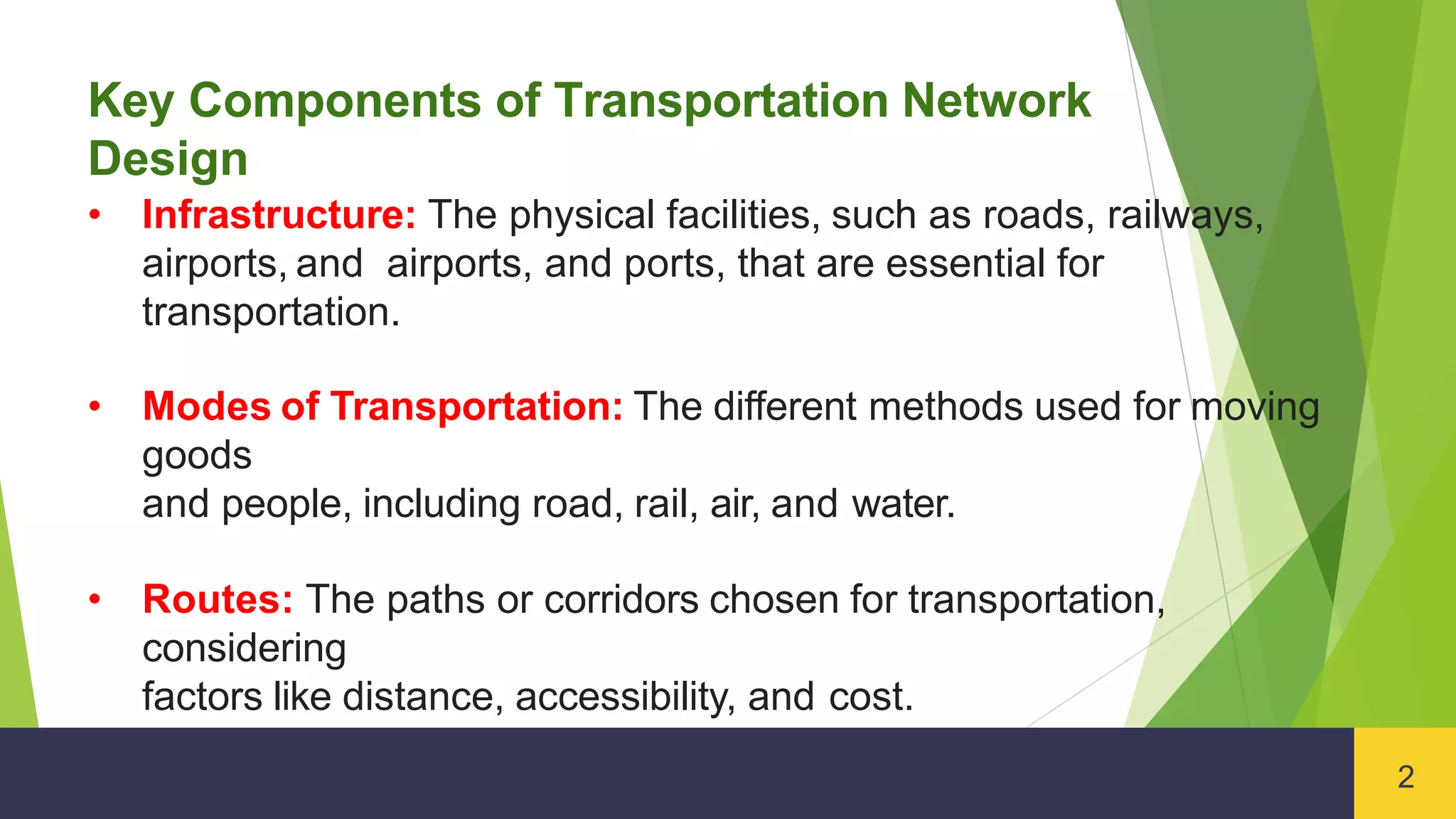 Key Components of Transportation Network Design

• Infrastructure: The physical facilities, such as roads, railways, airports, and airports, and ports, that are essential for transportation.

• Modes of Transportation: The different methods used for moving goods
and people, including road, rail, air, and water.

• Routes: The paths or corridors chosen for transportation, considering
factors like distance, accessibility, and cost.

2